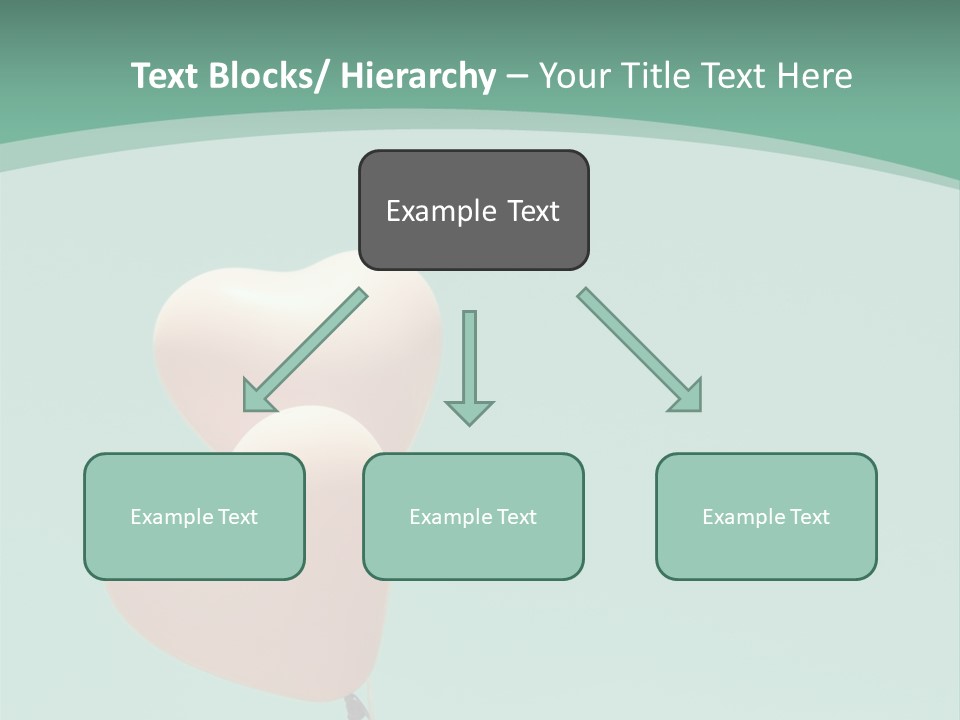 Text Blocks/ Hierarchy – Your Title Text Here

Example Text

Example Text

Example Text

Example Text